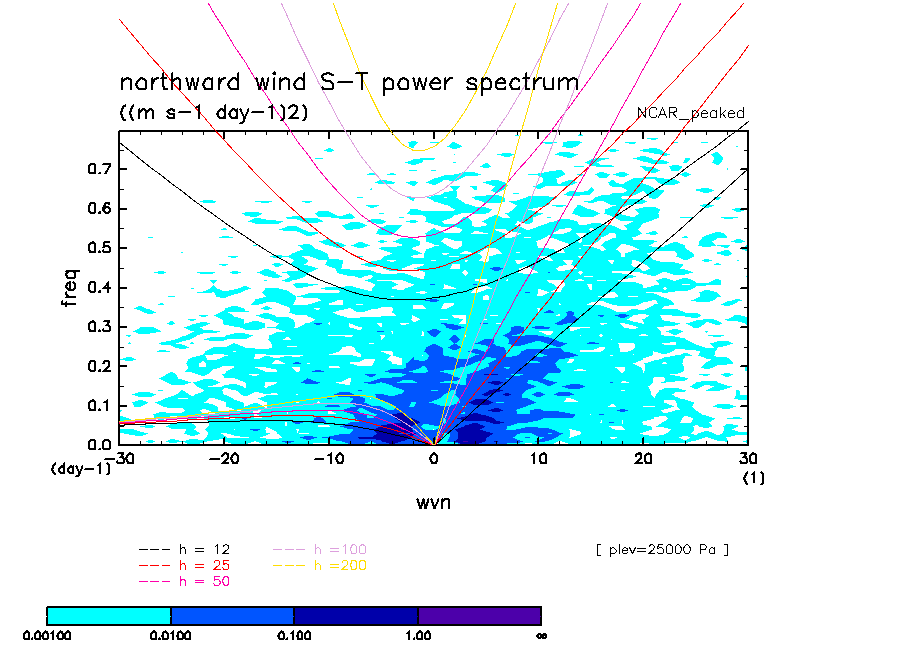 northward wind S-T power spectrum
((m s-1 day-1)2)
NCAR_peaked

freq
0.7
0.6
0.5
0.4
0.3
0.2
0.1
0.0
(day-1)
-30 -20 -10 0 10 20 30
(1)
wvn

--- h = 12
--- h = 25
--- h = 50
--- h =100
--- h =200

[ plev=25000 Pa ]

0.00100
0.0100
0.100
1.00
∞